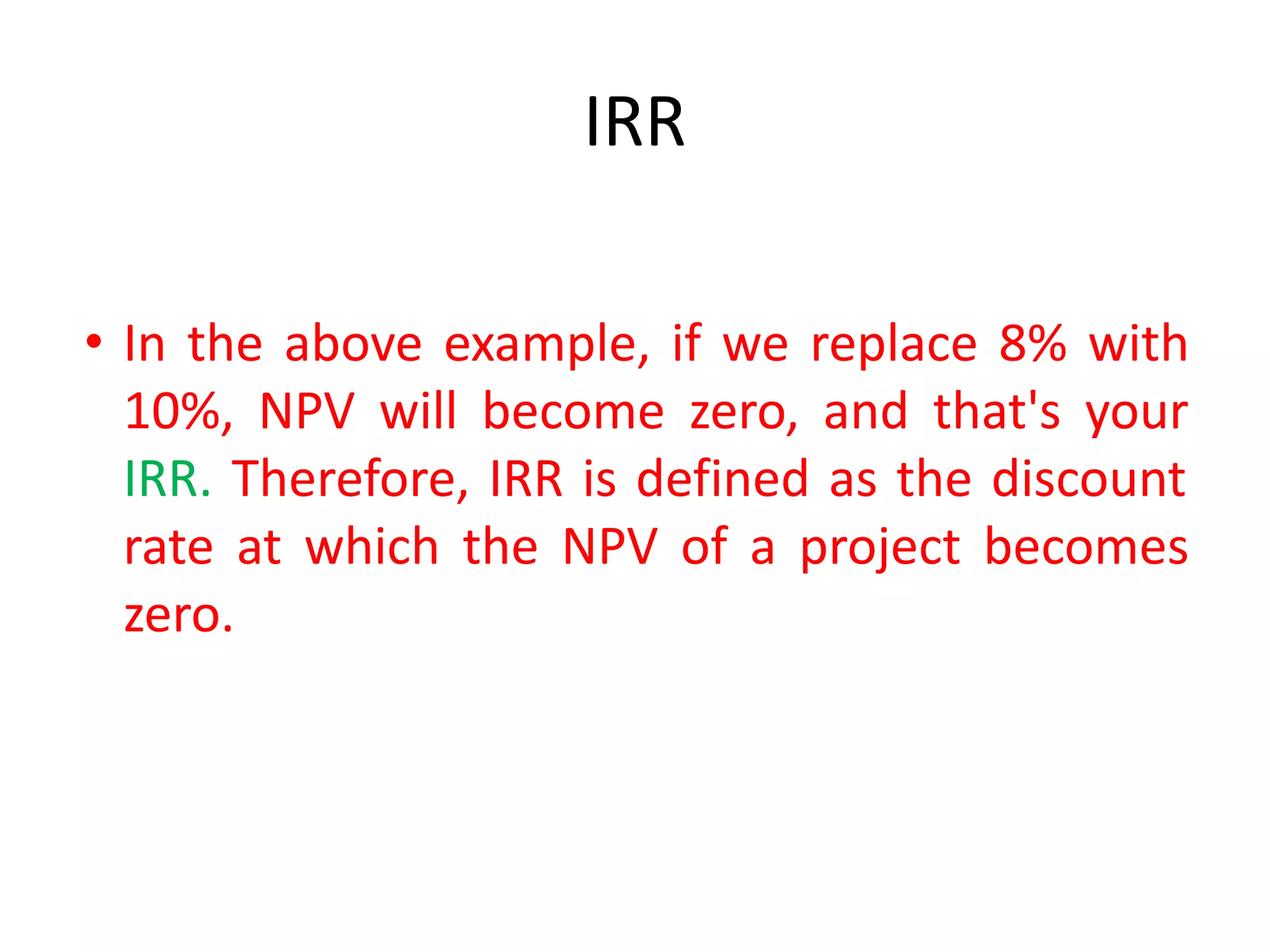 IRR

• In the above example, if we replace 8% with 10%, NPV will become zero, and that's your IRR. Therefore, IRR is defined as the discount rate at which the NPV of a project becomes zero.